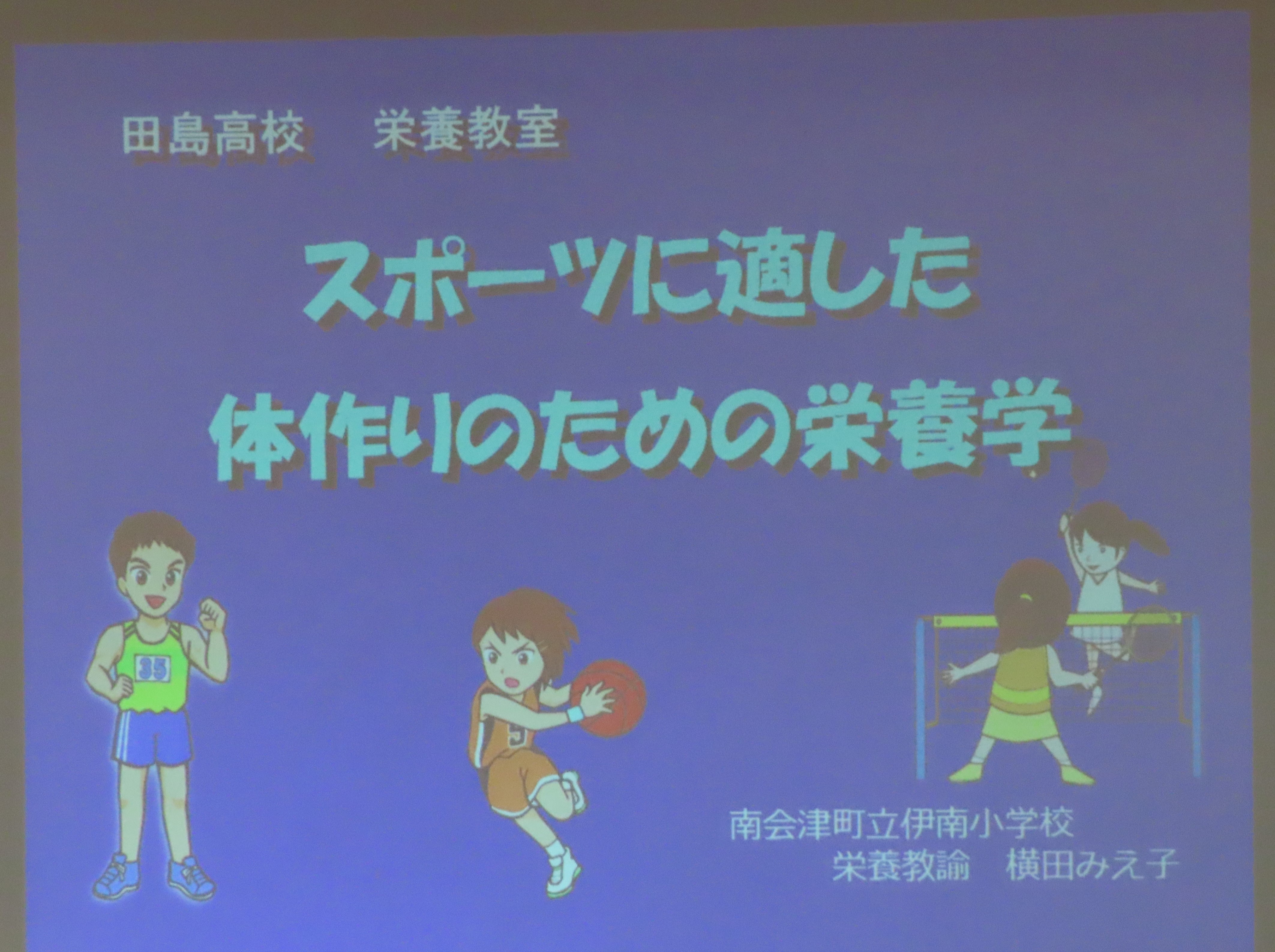 田島高校　栄養教室

スポーツに適した
体作りのための栄養学

35

5

南会津町立伊南小学校
栄養教諭　横田みえ子